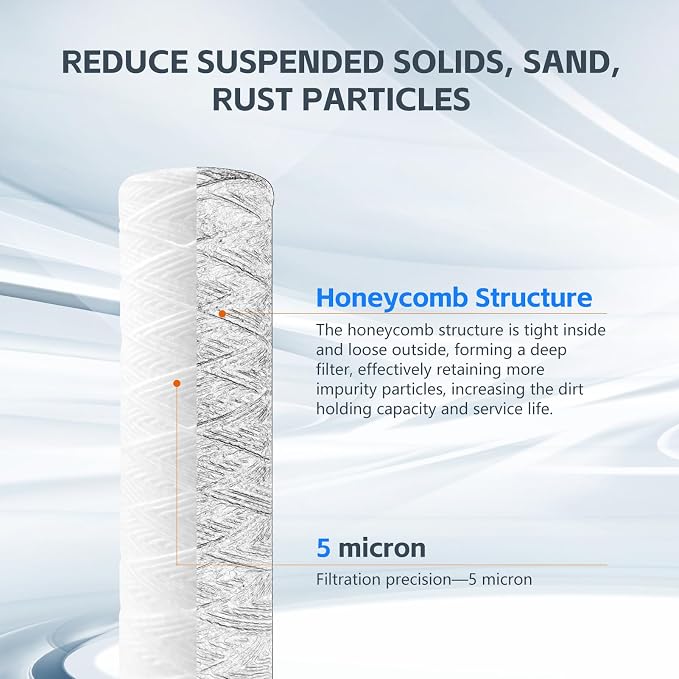 REDUCE SUSPENDED SOLIDS, SAND, RUST PARTICLES

Honeycomb Structure

The honeycomb structure is tight inside and loose outside, forming a deep filter, effectively retaining more impurity particles, increasing the dirt holding capacity and service life.

5 micron

Filtration precision—5 micron